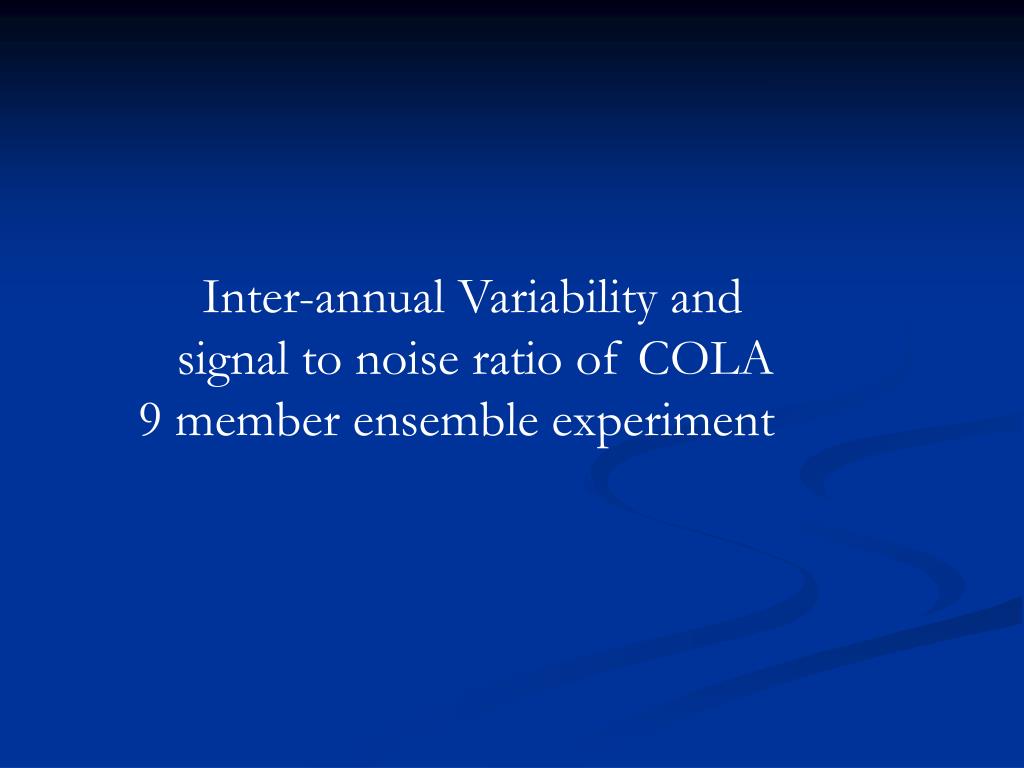 Inter-annual Variability and signal to noise ratio of COLA 9 member ensemble experiment